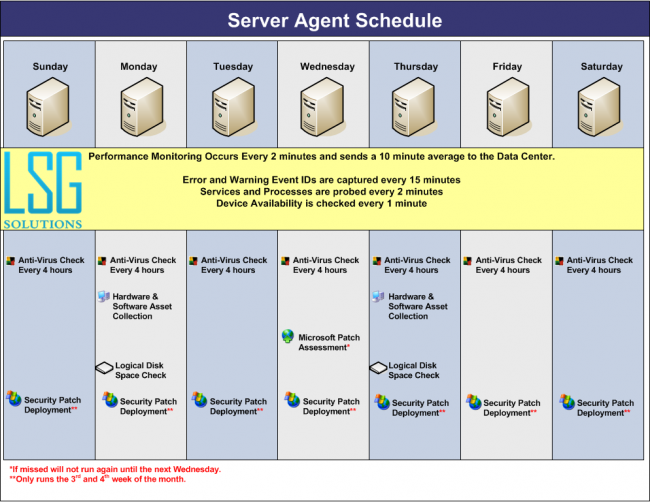 Server Agent Schedule

Sunday

Monday

Tuesday

Wednesday

Thursday

Friday

Saturday

LSG SOLUTIONS

Performance Monitoring Occurs Every 2 minutes and sends a 10 minute average to the Data Center.

Error and Warning Event IDs are captured every 15 minutes
Services and Processes are probed every 2 minutes
Device Availability is checked every 1 minute

Anti-Virus Check Every 4 hours

Security Patch Deployment**

Anti-Virus Check Every 4 hours

Hardware & Software Asset Collection

Logical Disk Space Check

Security Patch Deployment**

Anti-Virus Check Every 4 hours

Security Patch Deployment**

Anti-Virus Check Every 4 hours

Microsoft Patch Assessment*

Security Patch Deployment**

Anti-Virus Check Every 4 hours

Hardware & Software Asset Collection

Logical Disk Space Check

Security Patch Deployment**

Anti-Virus Check Every 4 hours

Security Patch Deployment**

Anti-Virus Check Every 4 hours

Security Patch Deployment**

*If missed will not run again until the next Wednesday.
**Only runs the 3$^{rd}$ and 4$^{th}$ week of the month.